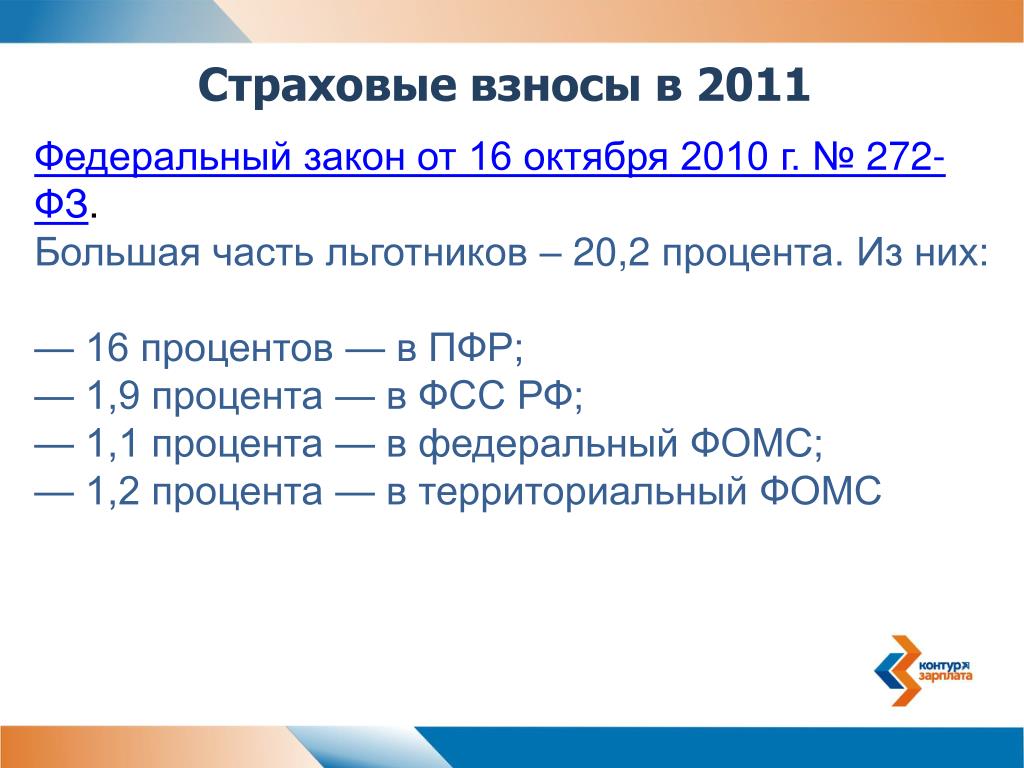 Страховые взносы в 2011

Федеральный закон от 16 октября 2010 г. № 272-ФЗ.
Большая часть льготников – 20,2 процента. Из них:

— 16 процентов — в ПФР;
— 1,9 процента — в ФСС РФ;
— 1,1 процента — в федеральный ФОМС;
— 1,2 процента — в территориальный ФОМС

контур
зарплата